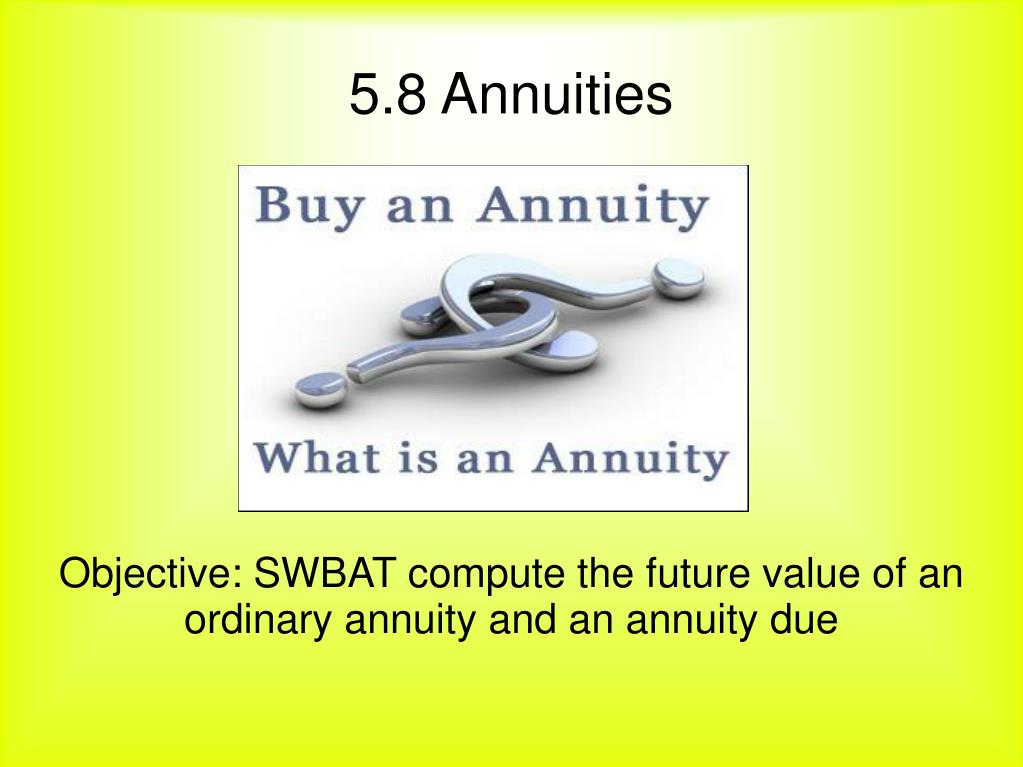 5.8 Annuities

Buy an Annuity

What is an Annuity

Objective: SWBAT compute the future value of an ordinary annuity and an annuity due